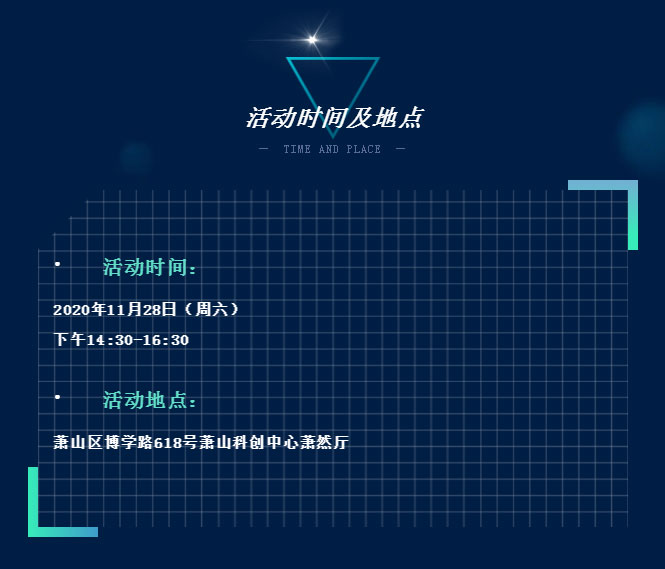 活动时间及地点

— TIME AND PLACE —

• 活动时间：

2020年11月28日（周六）

下午14:30-16:30

• 活动地点：

萧山区博学路618号萧山科创中心萧然厅